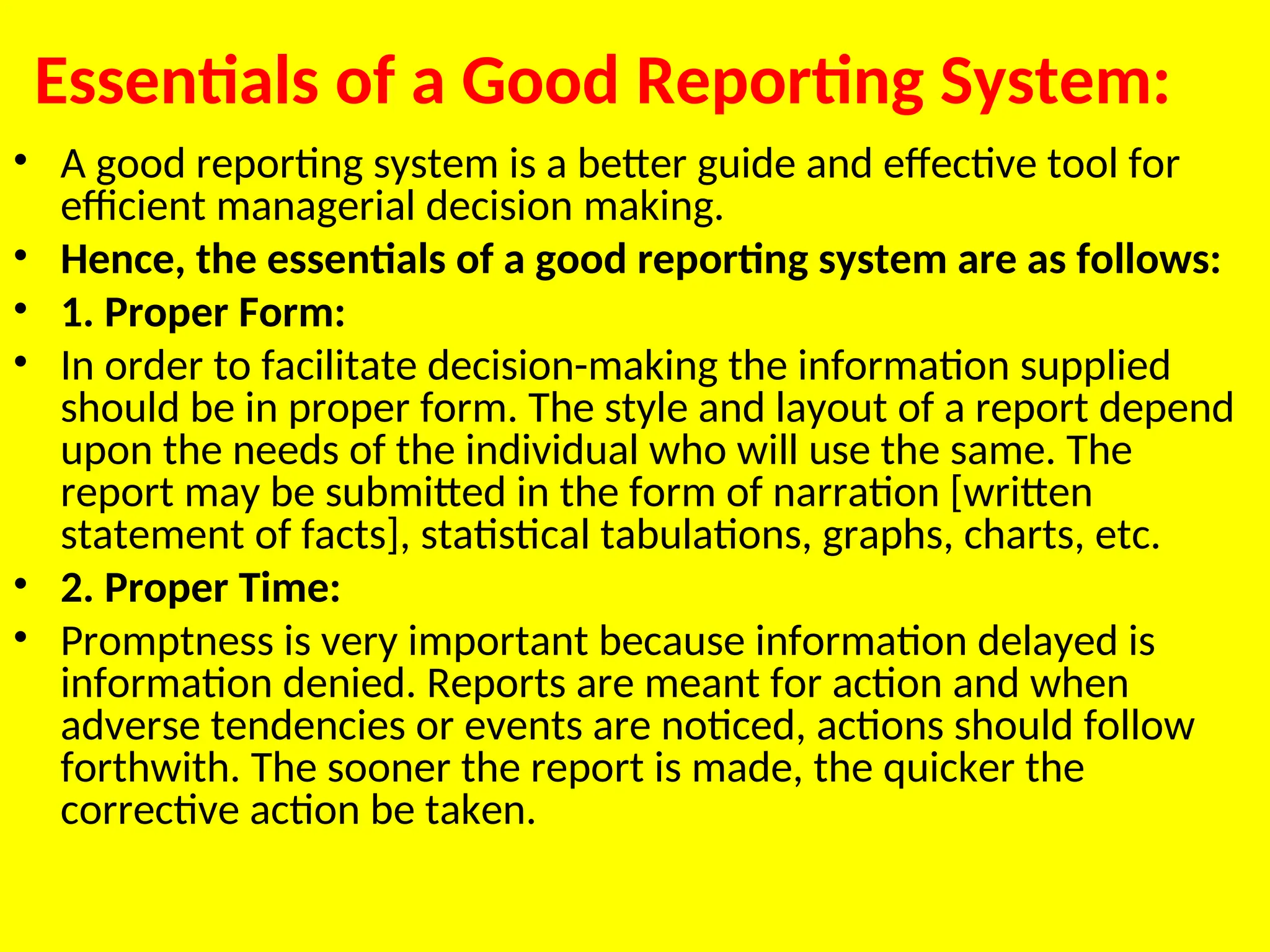 Essentials of a Good Reporting System:

• A good reporting system is a better guide and effective tool for efficient managerial decision making.
• Hence, the essentials of a good reporting system are as follows:
• 1. Proper Form:
• In order to facilitate decision-making the information supplied should be in proper form. The style and layout of a report depend upon the needs of the individual who will use the same. The report may be submitted in the form of narration [written statement of facts], statistical tabulations, graphs, charts, etc.
• 2. Proper Time:
• Promptness is very important because information delayed is information denied. Reports are meant for action and when adverse tendencies or events are noticed, actions should follow forthwith. The sooner the report is made, the quicker the corrective action be taken.